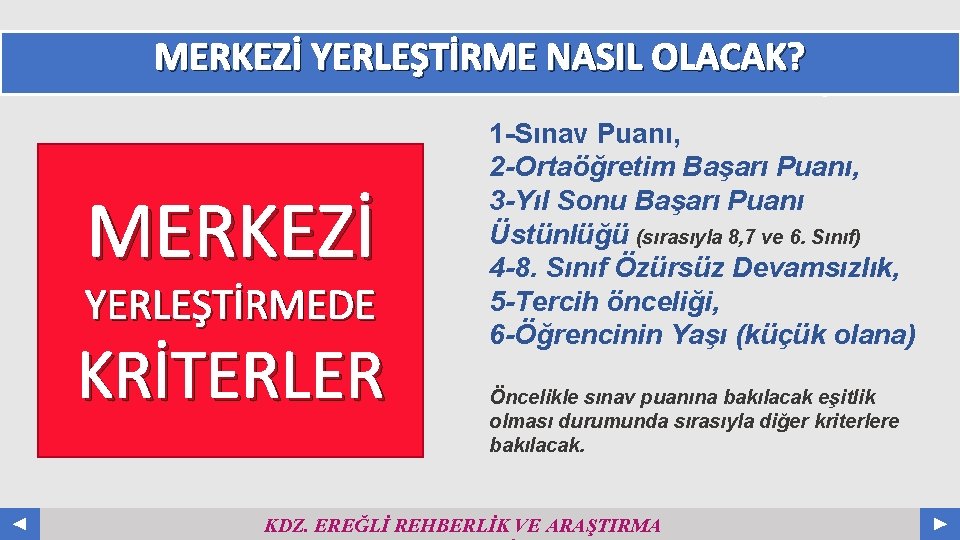 MERKEZİ YERLEŞTİRME NASIL OLACAK?

MERKEZİ
YERLEŞTİRMEDE
KRİTERLER

1-Sınav Puanı,
2-Ortaöğretim Başarı Puanı,
3-Yıl Sonu Başarı Puanı Üstünlüğü (sırasıyla 8,7 ve 6. Sınıf)
4-8. Sınıf Özürsüz Devamsızlık,
5-Tercih önceliği,
6-Öğrencinin Yaşı (küçük olana)

Öncelikle sınav puanına bakılacak eşitlik olması durumunda sırasıyla diğer kriterlere bakılacak.

KDZ. EREĞLİ REHBERLİK VE ARAŞTIRMA